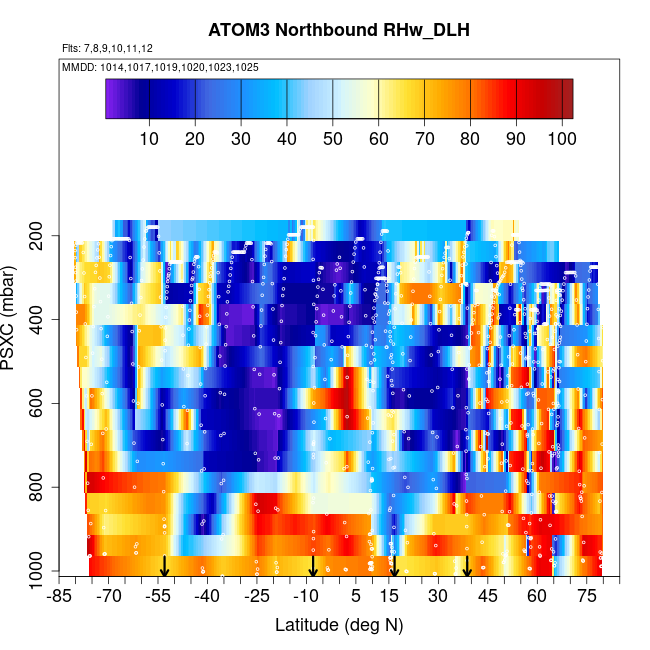 ATOM3 Northbound RHw_DLH

Flts: 7,8,9,10,11,12

MMDD: 1014,1017,1019,1020,1023,1025

10 20 30 40 50 60 70 80 90 100

PSXC (mbar)

200
400
600
800
1000

-85 -70 -55 -40 -25 -10 5 15 30 45 60 75

Latitude (deg N)